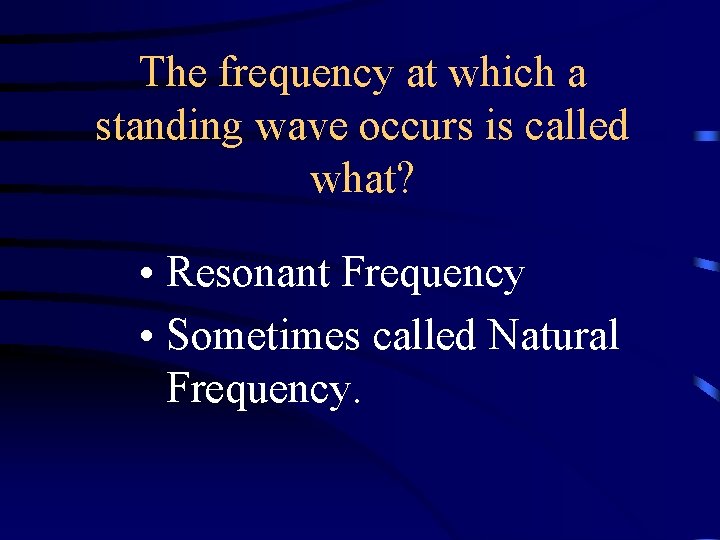 The frequency at which a standing wave occurs is called what?

• Resonant Frequency
• Sometimes called Natural Frequency.